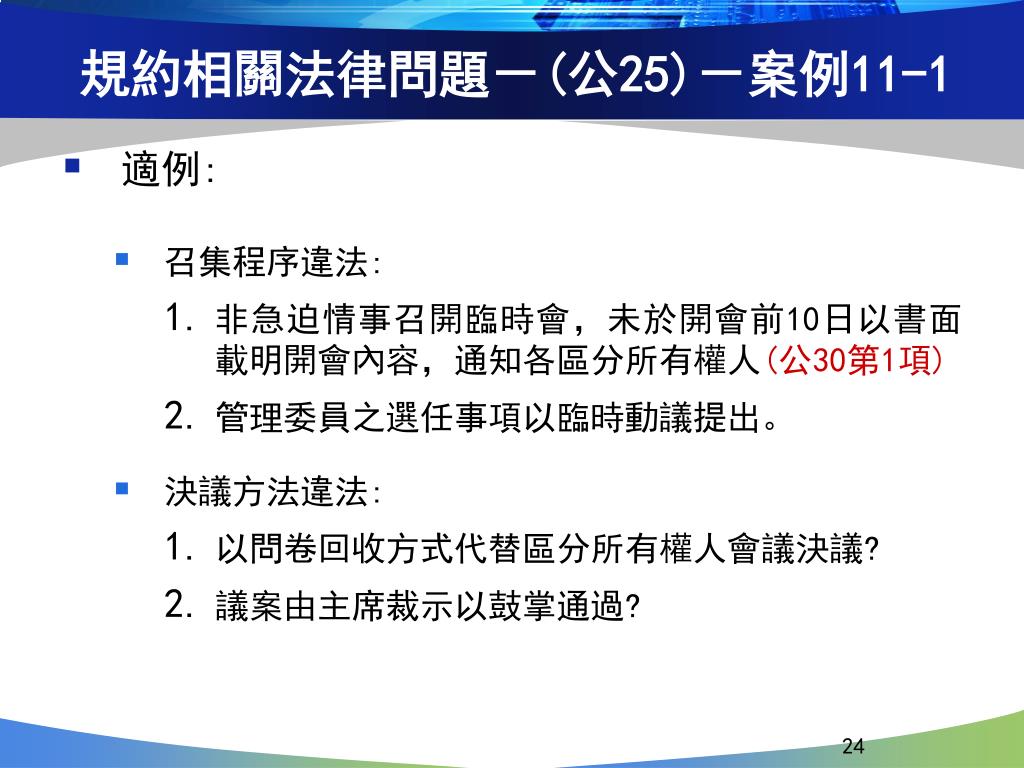 規約相關法律問題－(公25)－案例11-1

適例:

召集程序違法:

1. 非急迫情事召開臨時會，未於開會前10日以書面載明開會內容，通知各區分所有權人(公30第1項)

2. 管理委員之選任事項以臨時動議提出。

決議方法違法:

1. 以問卷回收方式代替區分所有權人會議決議?

2. 議案由主席裁示以鼓掌通過?

24